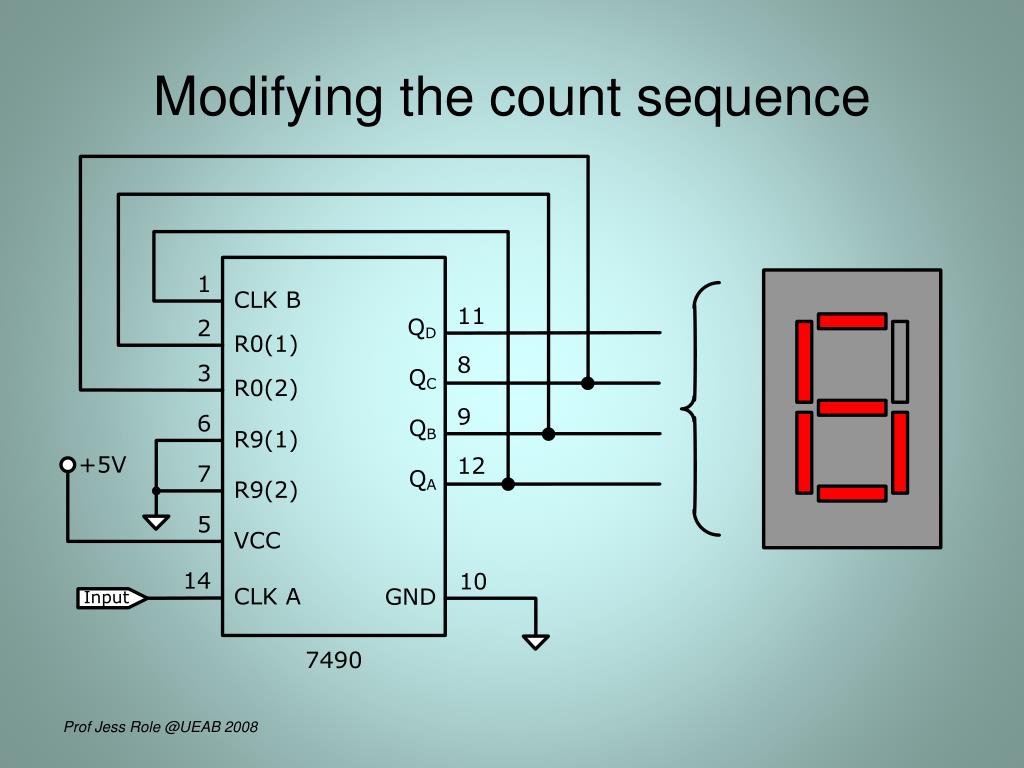 Modifying the count sequence

1
CLK B
2
R0(1)
3
R0(2)
6
R9(1)
7
R9(2)
5
VCC
14
CLK A
+5V
Input

$Q_D$
11
$Q_C$
8
$Q_B$
9
$Q_A$
12
GND
10

7490

Prof Jess Role @UEAB 2008